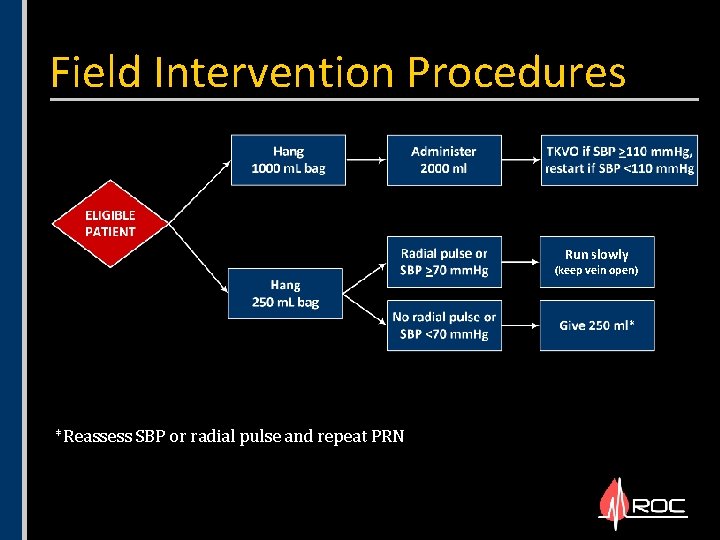 Field Intervention Procedures

ELIGIBLE PATIENT

Hang 1000 mL bag

Administer 2000 ml

TKVO if SBP $\geq$110 mmHg, restart if SBP <110 mmHg

Hang 250 mL bag

Radial pulse or SBP $\geq$70 mmHg

Run slowly (keep vein open)

No radial pulse or SBP <70 mmHg

Give 250 ml*

*Reassess SBP or radial pulse and repeat PRN

ROC